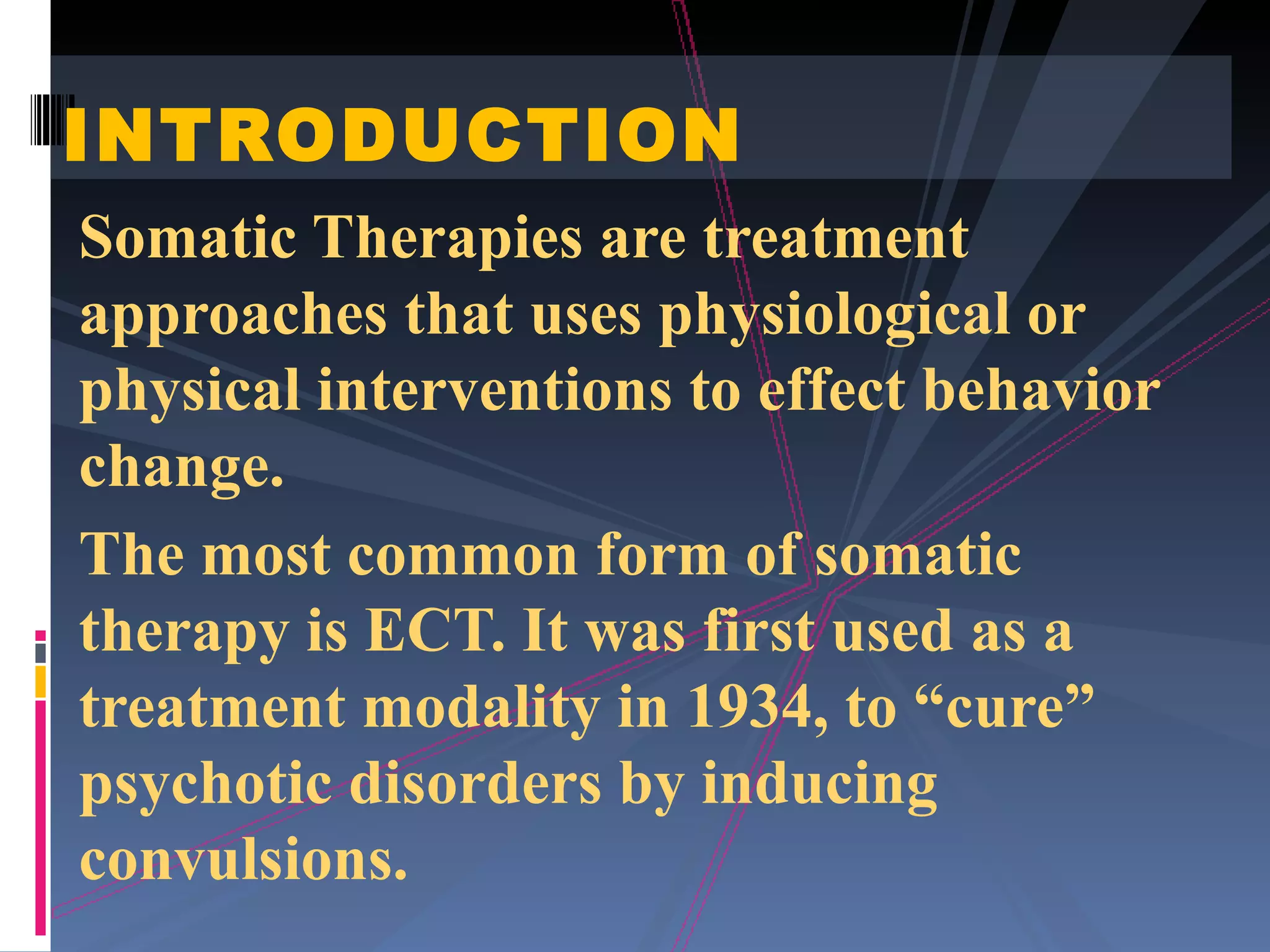 INTRODUCTION

Somatic Therapies are treatment approaches that uses physiological or physical interventions to effect behavior change.

The most common form of somatic therapy is ECT. It was first used as a treatment modality in 1934, to “cure” psychotic disorders by inducing convulsions.